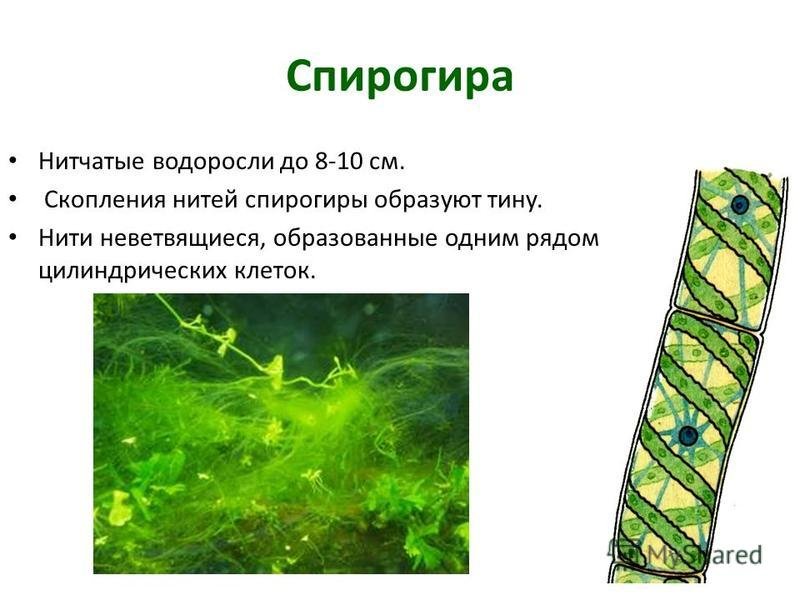 Спирогира

• Нитчатые водоросли до 8-10 см.
• Скопления нитей спирогиры образуют тину.
• Нити неветвящиеся, образованные одним рядом цилиндрических клеток.

MyShared